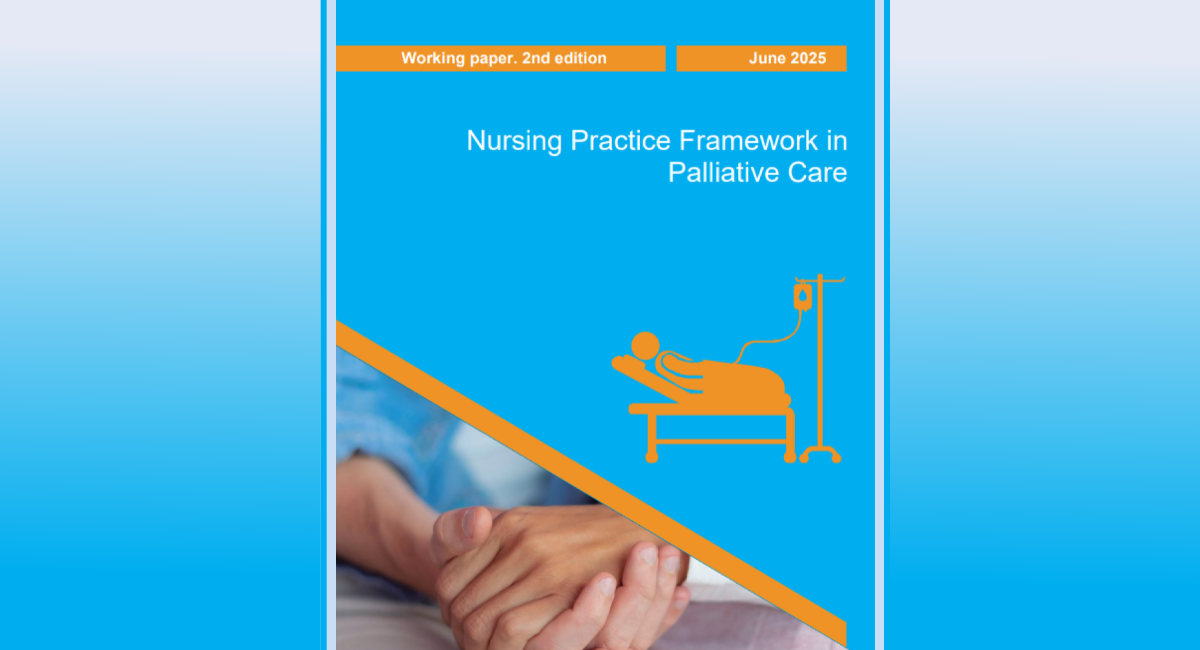 Working paper. 2nd edition

June 2025

Nursing Practice Framework in Palliative Care